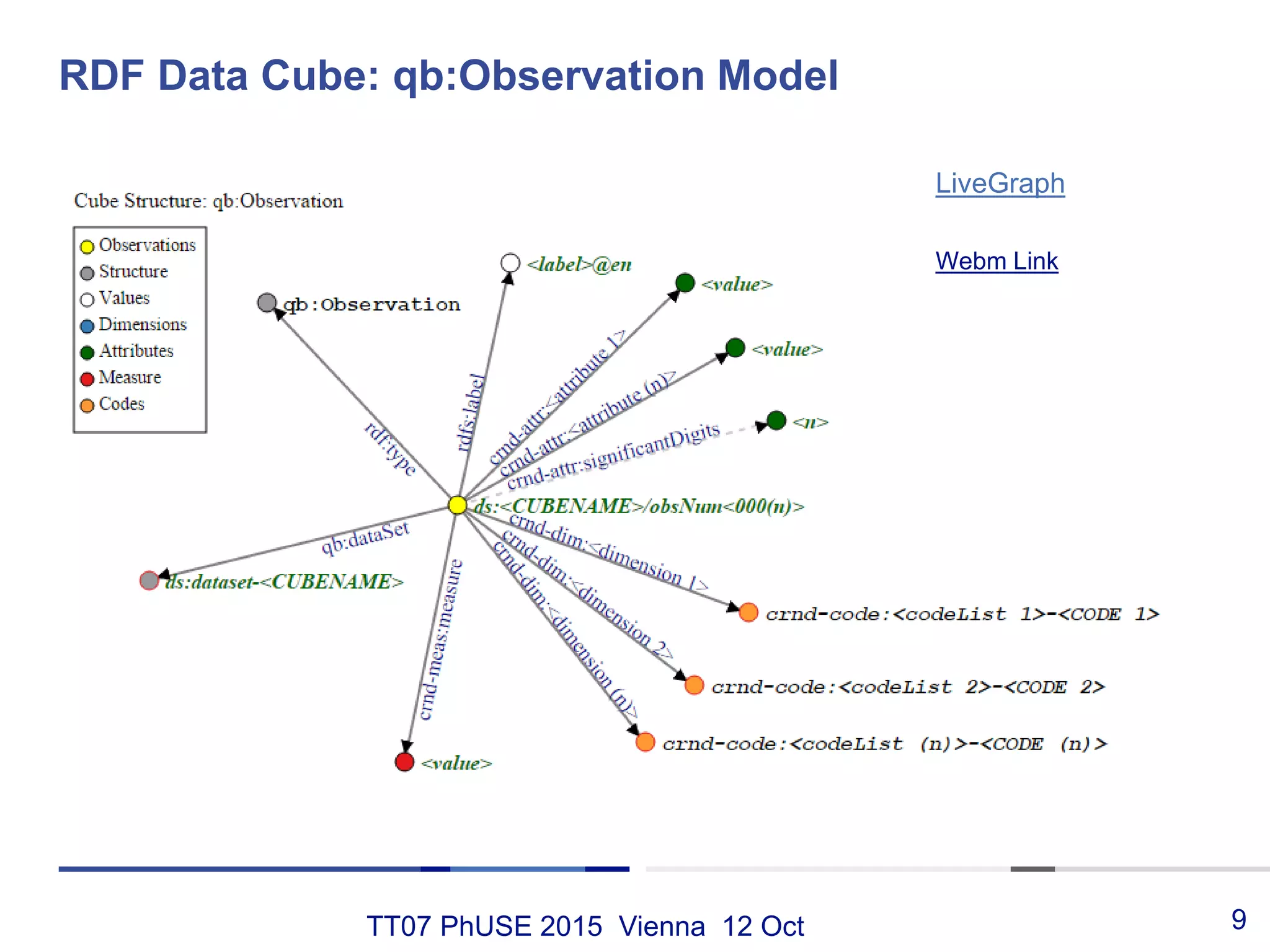 RDF Data Cube: qb:Observation Model

LiveGraph

Webm Link

Cube Structure: qb:Observation

Observations
Structure
Values
Dimensions
Attributes
Measure
Codes

qb:Observation
<label>@en
<value>
<value>
<n>
rdf:type
rdfs:label
crnd-attr:<attribute 1>
crnd-attr:<attribute (n)>
crnd-attr:significantDigits
ds:<CUBENAME>/obsNum<000(n)>
qb:dataSet
ds:dataset-<CUBENAME>
crnd-meas:measure
crnd-dim:<dimension 1>
crnd-dim:<dimension 2>
crnd-dim:<dimension (n)>
crnd-code:<codeList 1>-<CODE 1>
crnd-code:<codeList 2>-<CODE 2>
crnd-code:<codeList (n)>-<CODE (n)>
<value>

TT07 PhUSE 2015 Vienna 12 Oct

9